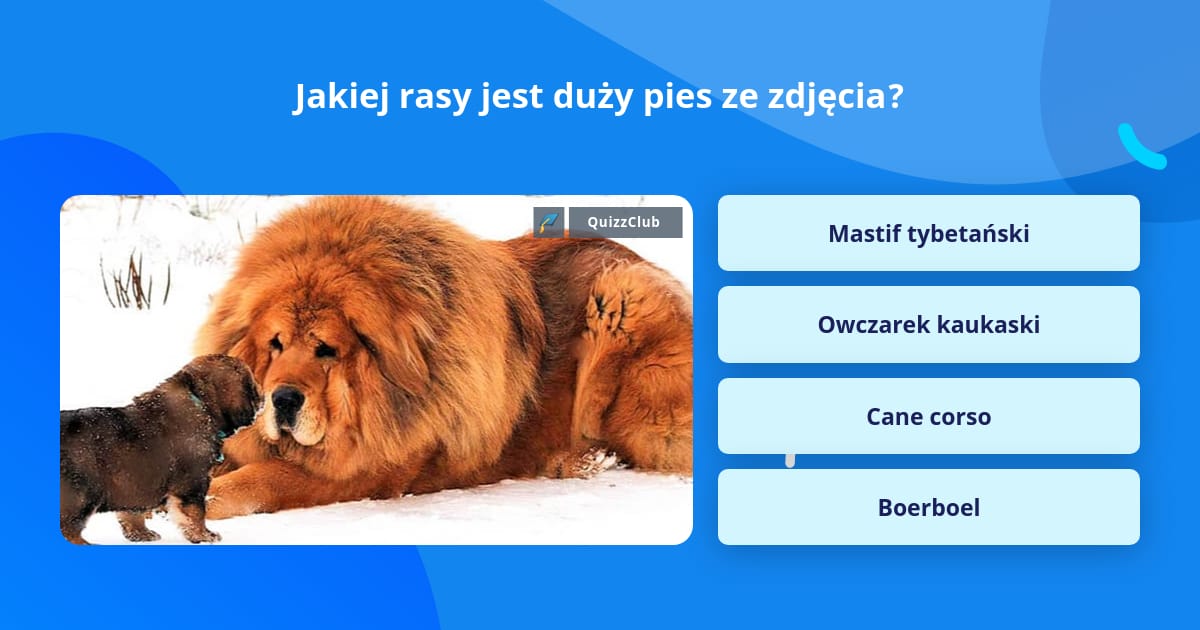 Jakiej rasy jest duży pies ze zdjęcia?

QuizzClub

Mastif tybetański

Owczarek kaukaski

Cane corso

Boerboel